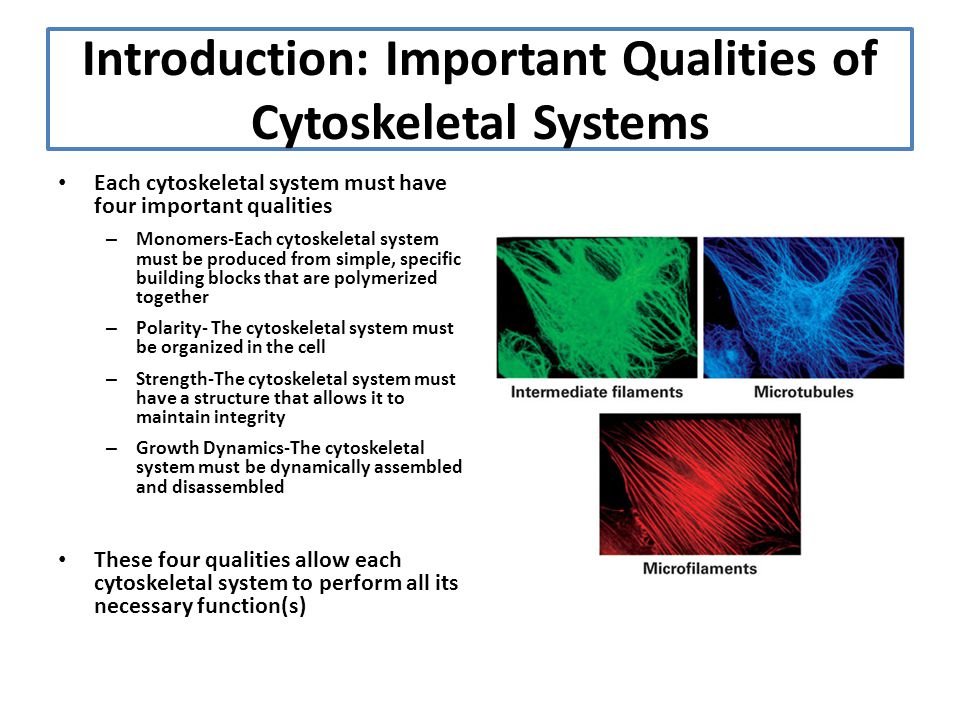 Introduction: Important Qualities of Cytoskeletal Systems

• Each cytoskeletal system must have four important qualities

– Monomers-Each cytoskeletal system must be produced from simple, specific building blocks that are polymerized together

– Polarity- The cytoskeletal system must be organized in the cell

– Strength-The cytoskeletal system must have a structure that allows it to maintain integrity

– Growth Dynamics-The cytoskeletal system must be dynamically assembled and disassembled

• These four qualities allow each cytoskeletal system to perform all its necessary function(s)

Intermediate filaments

Microtubules

Microfilaments